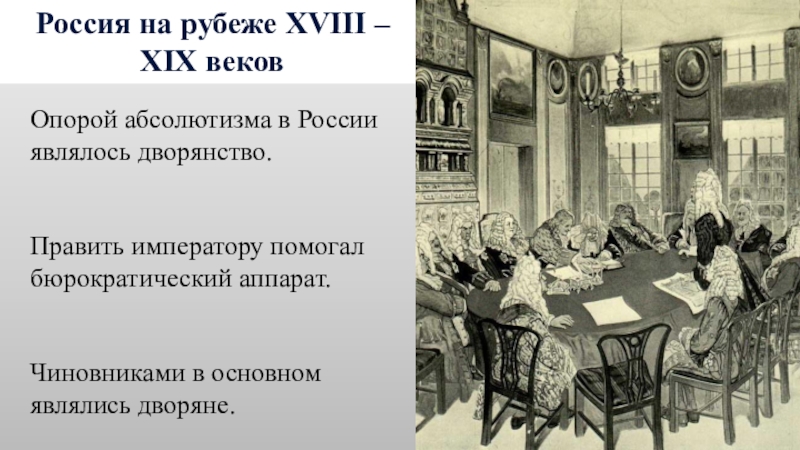 Россия на рубеже XVIII – XIX веков

Опорой абсолютизма в России являлось дворянство.

Править императору помогал бюрократический аппарат.

Чиновниками в основном являлись дворяне.